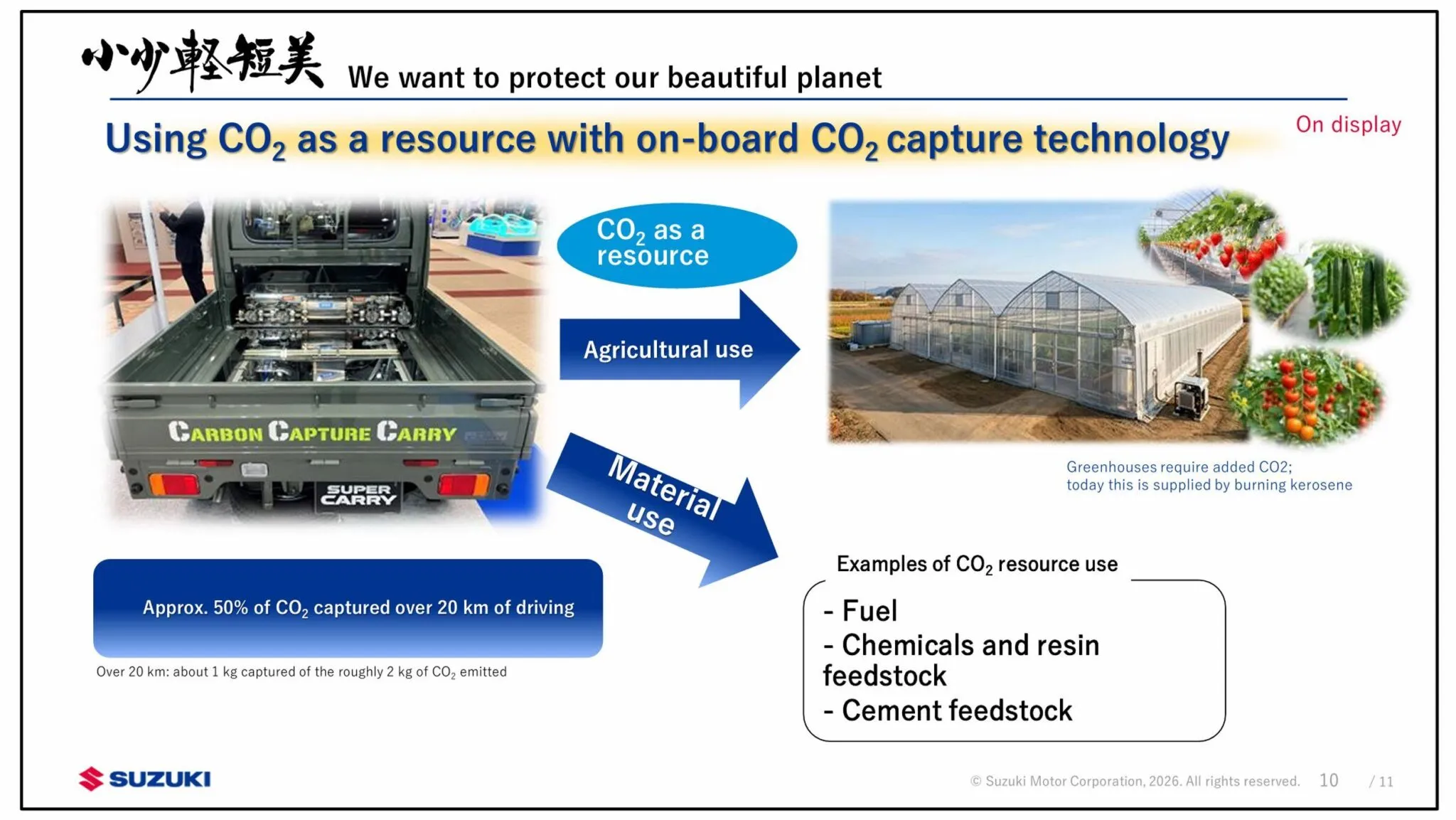 小少軽短美 We want to protect our beautiful planet

Using $CO_2$ as a resource with on-board $CO_2$ capture technology

On display

CARBON CAPTURE CARRY

SUPER CARRY

$CO_2$ as a resource

Agricultural use

Material use

Greenhouses require added CO2; today this is supplied by burning kerosene

Approx. 50% of $CO_2$ captured over 20 km of driving

Over 20 km: about 1 kg captured of the roughly 2 kg of $CO_2$ emitted

Examples of $CO_2$ resource use

- Fuel
- Chemicals and resin feedstock
- Cement feedstock

SUZUKI

© Suzuki Motor Corporation, 2026. All rights reserved. 10 / 11